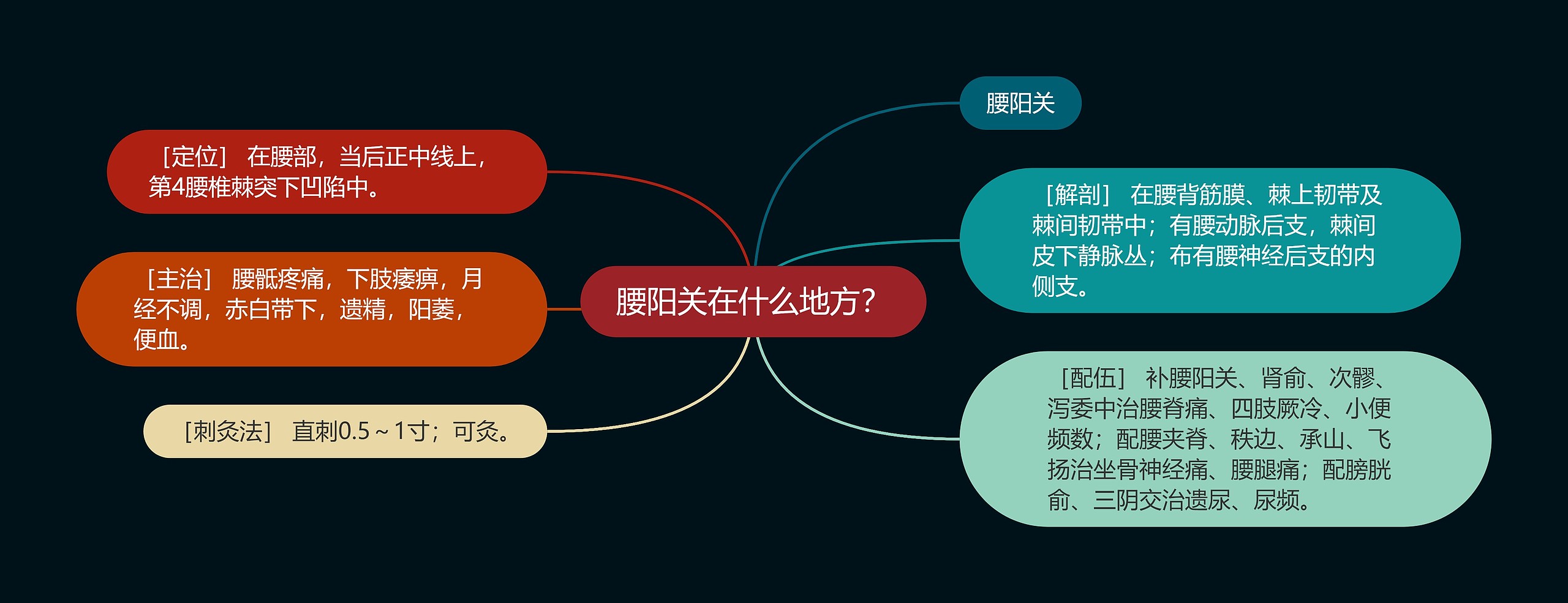 腰阳关在什么地方？

腰阳关

［解剖］ 在腰背筋膜、棘上韧带及棘间韧带中；有腰动脉后支，棘间皮下静脉丛；布有腰神经后支的内侧支。

［配伍］ 补腰阳关、肾俞、次髎、泻委中治腰脊痛、四肢厥冷、小便频数；配腰夹脊、秩边、承山、飞扬治坐骨神经痛、腰腿痛；配膀胱俞、三阴交治遗尿、尿频。

［定位］ 在腰部，当后正中线上，第4腰椎棘突下凹陷中。

［主治］ 腰骶疼痛，下肢痿痹，月经不调，赤白带下，遗精，阳萎，便血。

［刺灸法］ 直刺0.5～1寸；可灸。